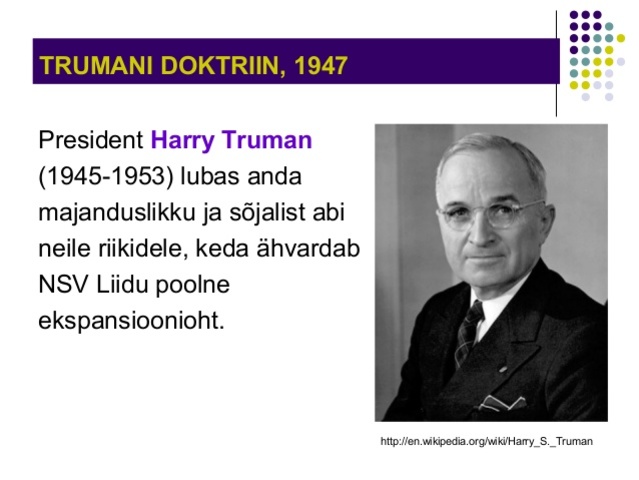 TRUMANI DOKTRIIN, 1947

President Harry Truman (1945-1953) lubas anda majanduslikku ja sõjalist abi neile riikidele, keda ähvardab NSV Liidu poolne ekspansioonioht.

http://en.wikipedia.org/wiki/Harry_S._Truman